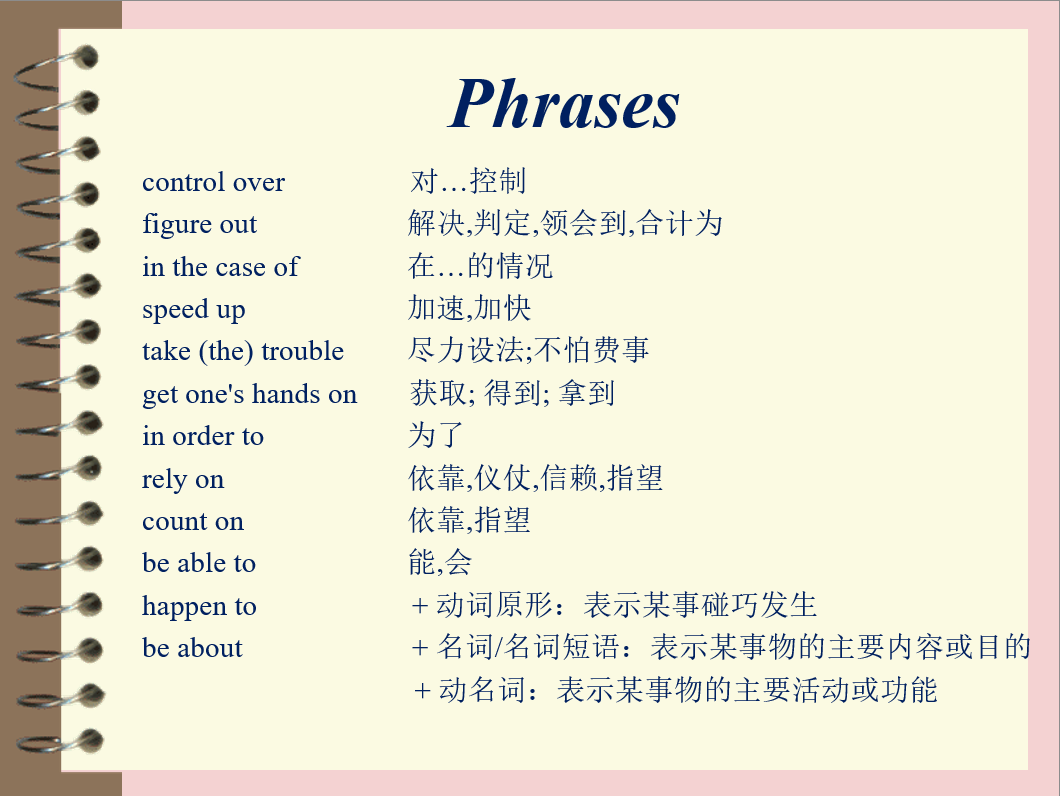 Phrases

| | |
|---|---|
| control over | 对…控制 |
| figure out | 解决,判定,领会到,合计为 |
| in the case of | 在…的情况 |
| speed up | 加速,加快 |
| take (the) trouble | 尽力设法;不怕费事 |
| get one's hands on | 获取; 得到; 拿到 |
| in order to | 为了 |
| rely on | 依靠,仪仗,信赖,指望 |
| count on | 依靠,指望 |
| be able to | 能,会 |
| happen to | + 动词原形：表示某事碰巧发生 |
| be about | + 名词/名词短语：表示某事物的主要内容或目的 |
| | + 动名词：表示某事物的主要活动或功能 |